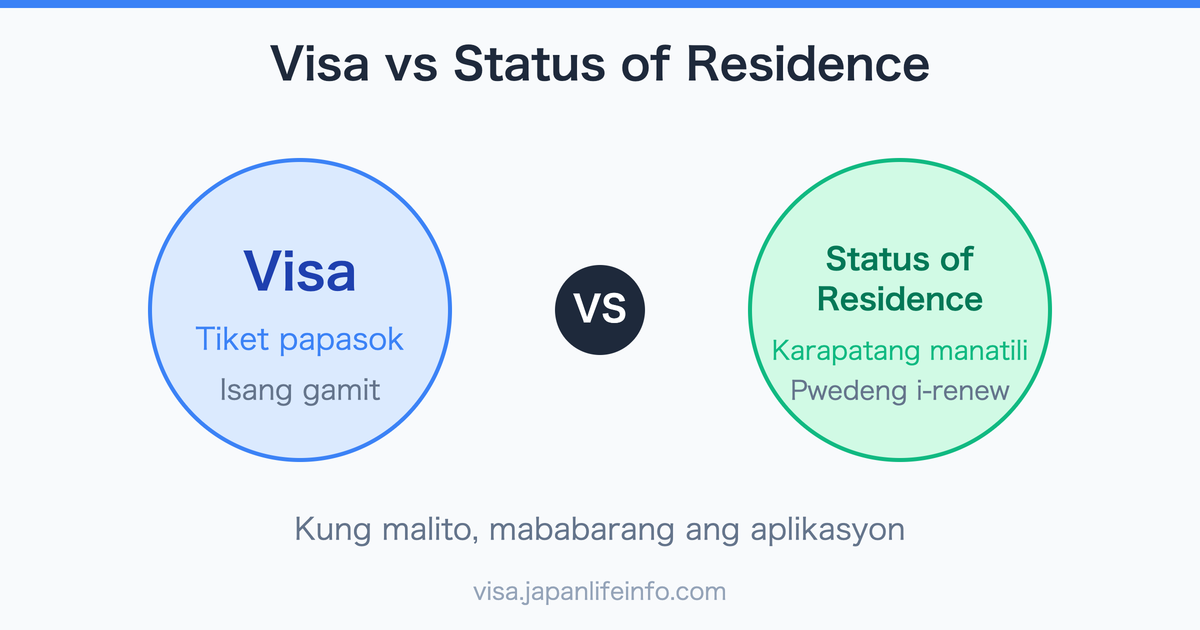 Visa vs Status of Residence

Visa
Tiket papasok
Isang gamit

VS

Status of Residence
Karapatang manatili
Pwedeng i-renew

Kung malito, mababarang ang aplikasyon

visa.japanlifeinfo.com